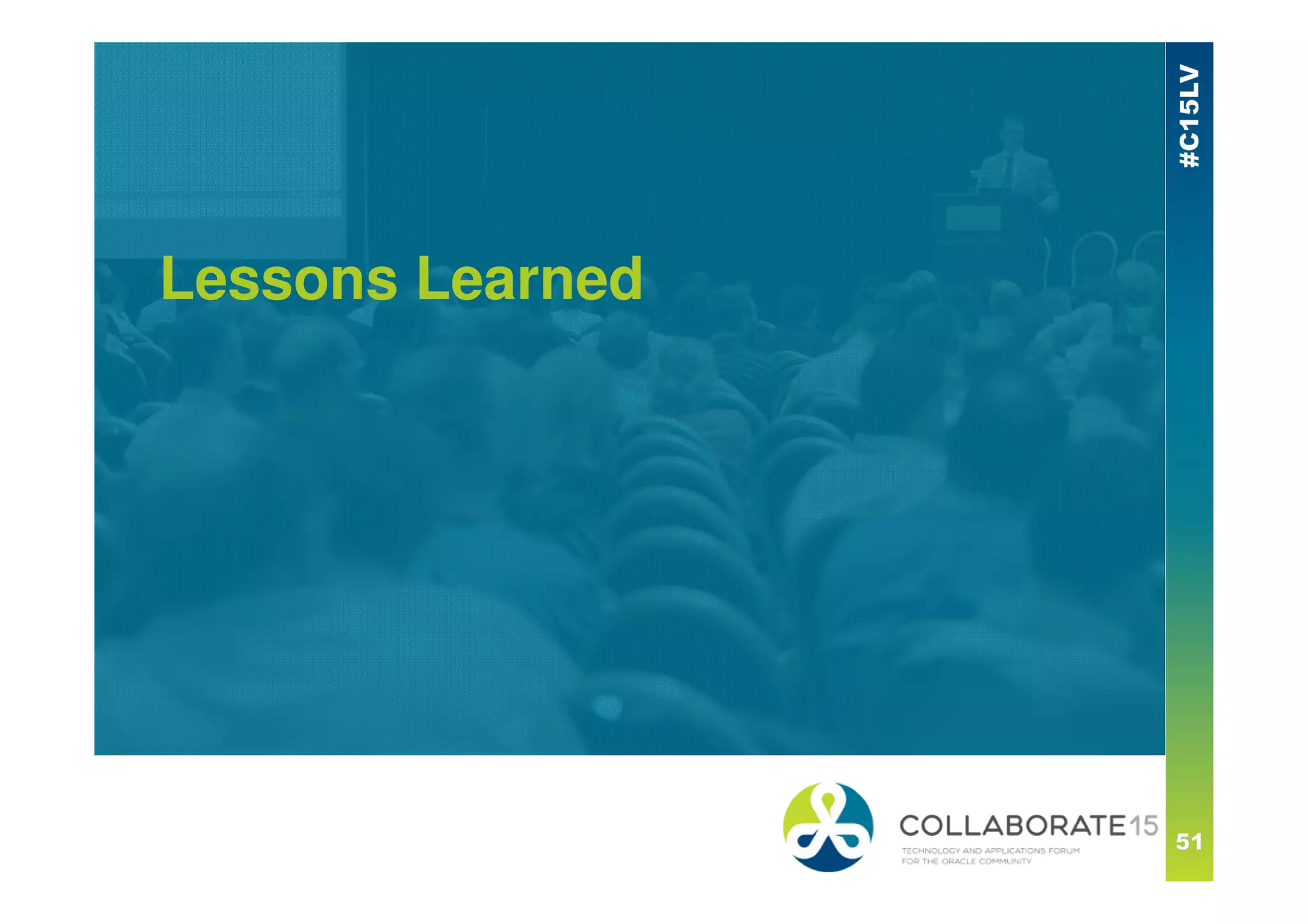 #C15LV

Lessons Learned

COLLABORATE15
TECHNOLOGY AND APPLICATIONS FORUM
FOR THE ORACLE COMMUNITY

51